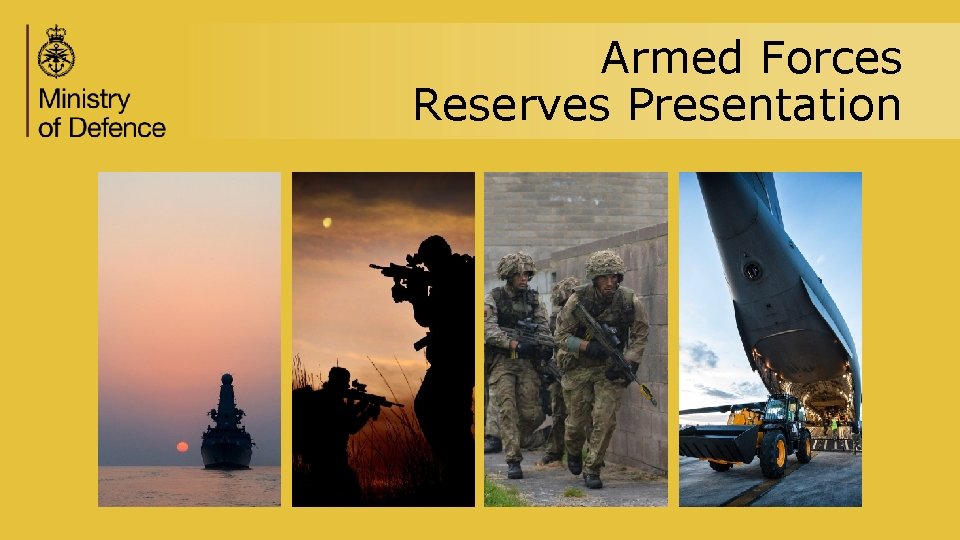 Ministry of Defence

Armed Forces Reserves Presentation